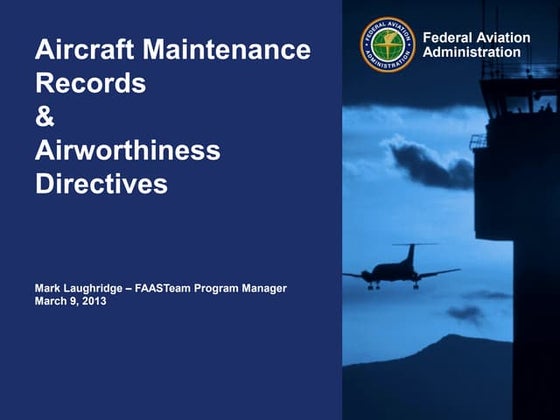 Aircraft Maintenance Records
&
Airworthiness Directives

Mark Laughridge – FAASTeam Program Manager
March 9, 2013

FEDERAL AVIATION ADMINISTRATION

Federal Aviation Administration